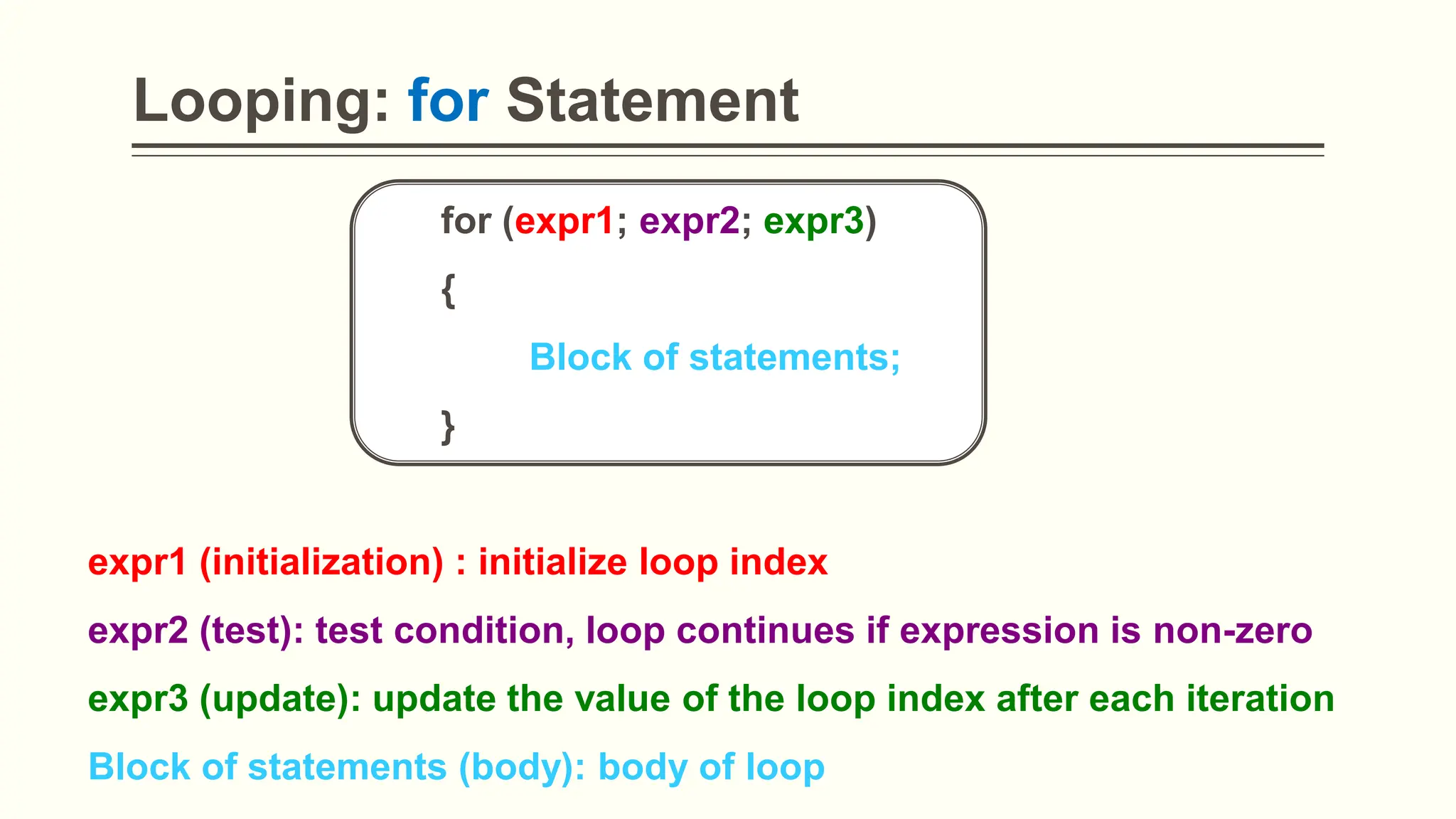 Looping: for Statement

for (expr1; expr2; expr3)
{
Block of statements;
}

expr1 (initialization) : initialize loop index

expr2 (test): test condition, loop continues if expression is non-zero

expr3 (update): update the value of the loop index after each iteration

Block of statements (body): body of loop